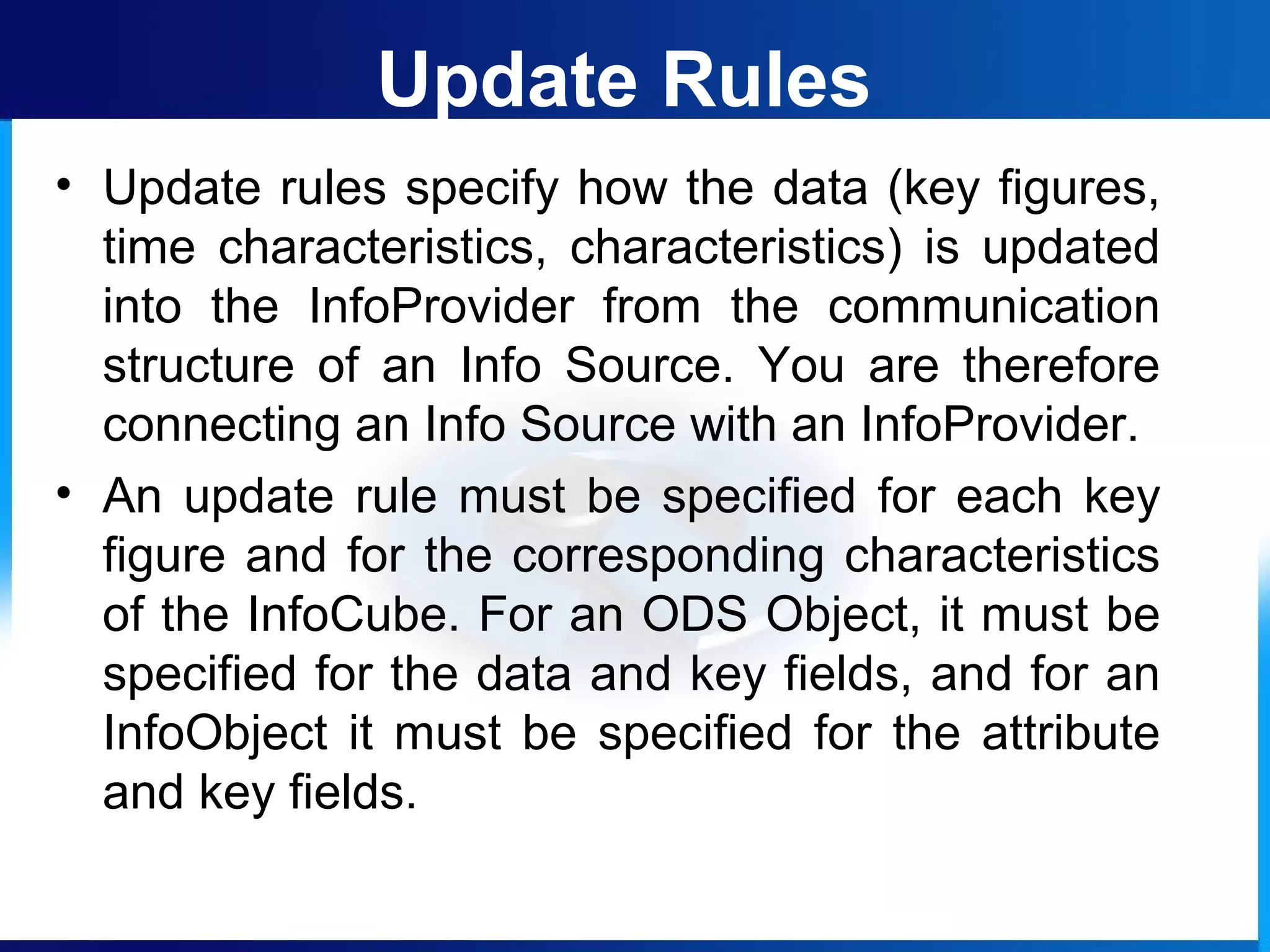 Update Rules

• Update rules specify how the data (key figures, time characteristics, characteristics) is updated into the InfoProvider from the communication structure of an Info Source. You are therefore connecting an Info Source with an InfoProvider.

• An update rule must be specified for each key figure and for the corresponding characteristics of the InfoCube. For an ODS Object, it must be specified for the data and key fields, and for an InfoObject it must be specified for the attribute and key fields.